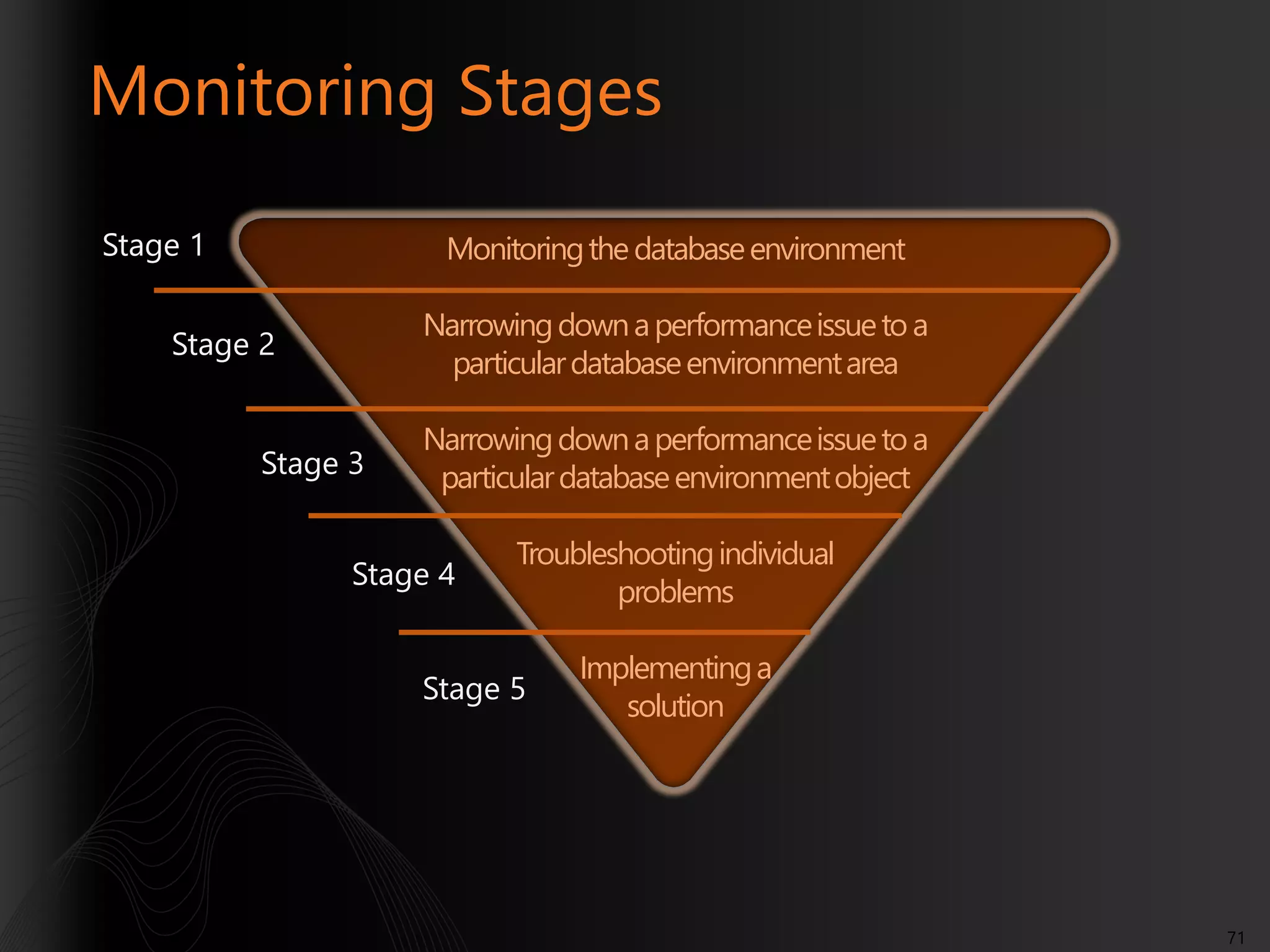 Monitoring Stages

Stage 1
Monitoring the database environment

Stage 2
Narrowing down a performance issue to a particular database environment area

Stage 3
Narrowing down a performance issue to a particular database environment object

Stage 4
Troubleshooting individual problems

Stage 5
Implementing a solution

71